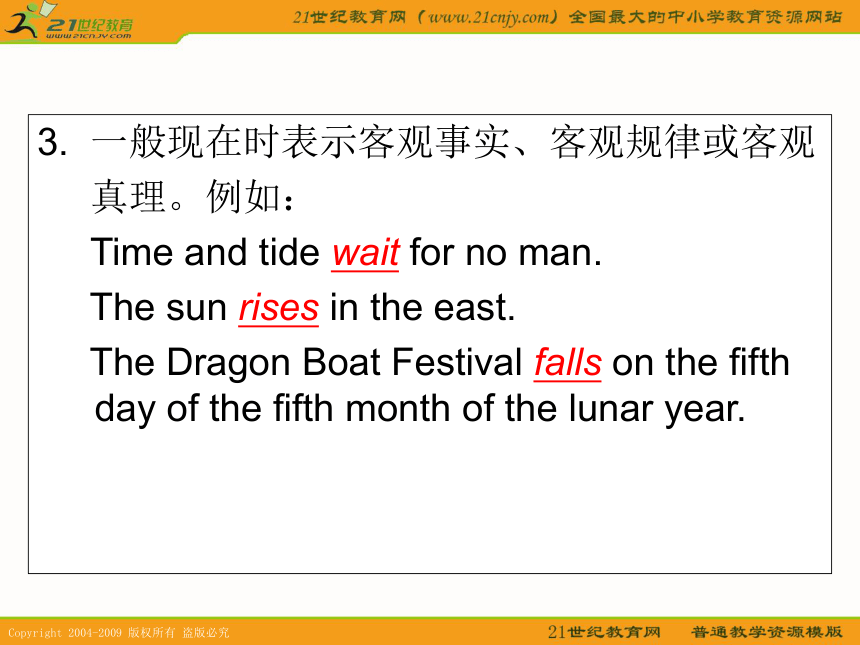 21世纪教育
www.21cnjy.com

21世纪教育网（www.21cnjy.com）全国最大的中小学教育资源网站

3. 一般现在时表示客观事实、客观规律或客观真理。例如：

Time and tide wait for no man.

The sun rises in the east.

The Dragon Boat Festival falls on the fifth day of the fifth month of the lunar year.

Copyright 2004-2009 版权所有 盗版必究

21世纪教育网 普通教学资源模版